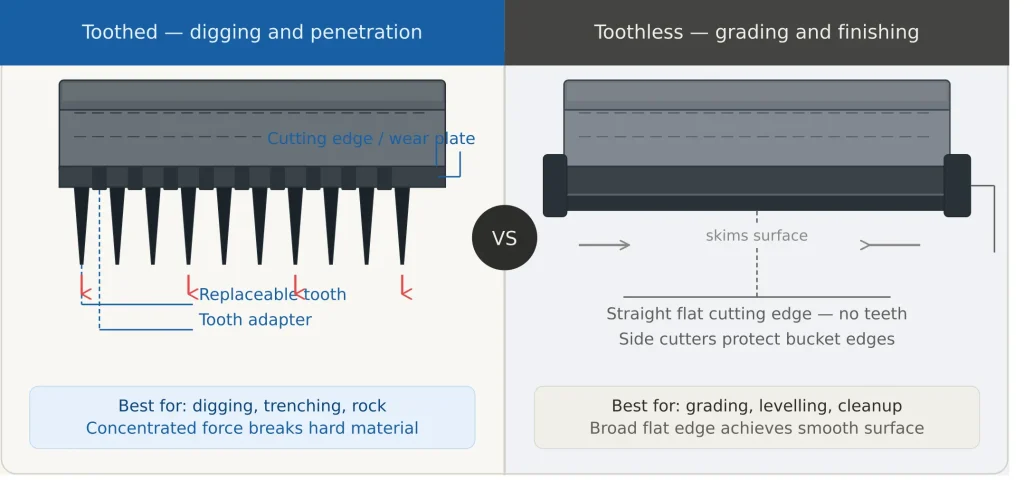 Toothed — digging and penetration

Cutting edge / wear plate

Replaceable tooth

Tooth adapter

Best for: digging, trenching, rock
Concentrated force breaks hard material

VS

Toothless — grading and finishing

skims surface

Straight flat cutting edge — no teeth
Side cutters protect bucket edges

Best for: grading, levelling, cleanup
Broad flat edge achieves smooth surface